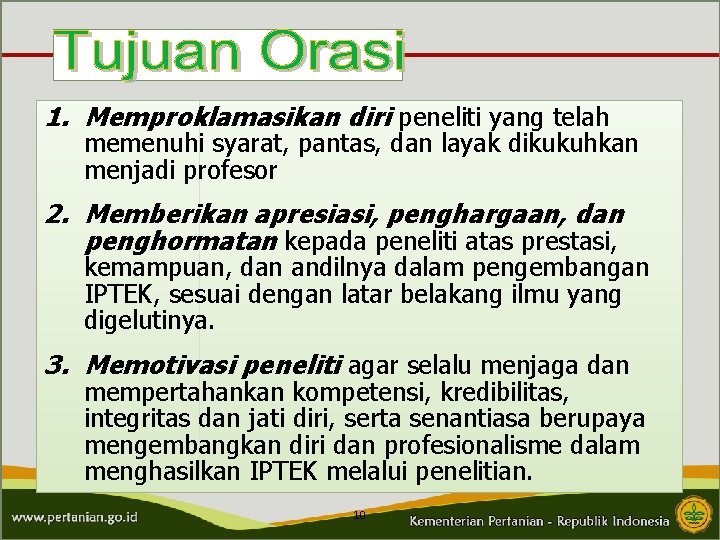 Tujuan Orasi

1. Memproklamasikan diri peneliti yang telah memenuhi syarat, pantas, dan layak dikukuhkan menjadi profesor

2. Memberikan apresiasi, penghargaan, dan penghormatan kepada peneliti atas prestasi, kemampuan, dan andilnya dalam pengembangan IPTEK, sesuai dengan latar belakang ilmu yang digelutinya.

3. Memotivasi peneliti agar selalu menjaga dan mempertahankan kompetensi, kredibilitas, integritas dan jati diri, serta senantiasa berupaya mengembangkan diri dan profesionalisme dalam menghasilkan IPTEK melalui penelitian.

www.pertanian.go.id

10

Kementerian Pertanian - Republik Indonesia